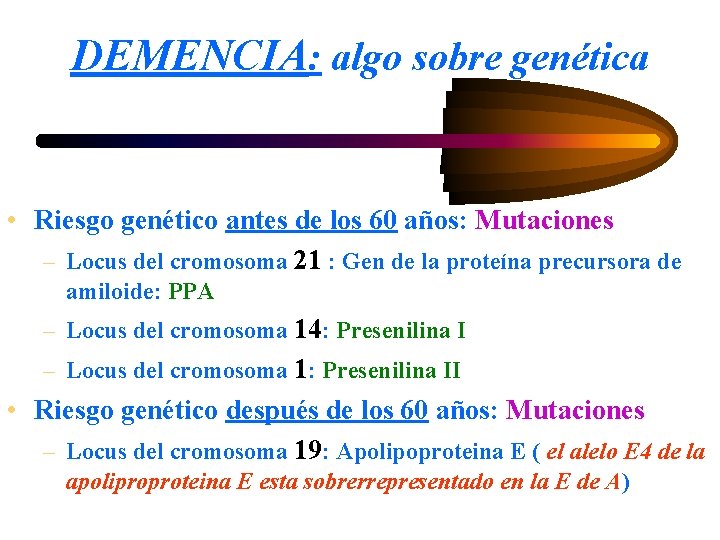 DEMENCIA: algo sobre genética

• Riesgo genético antes de los 60 años: Mutaciones
– Locus del cromosoma 21 : Gen de la proteína precursora de amiloide: PPA
– Locus del cromosoma 14: Presenilina I
– Locus del cromosoma 1: Presenilina II
• Riesgo genético después de los 60 años: Mutaciones
– Locus del cromosoma 19: Apolipoproteina E ( el alelo E4 de la apoliproproteina E esta sobrerrepresentado en la E de A)